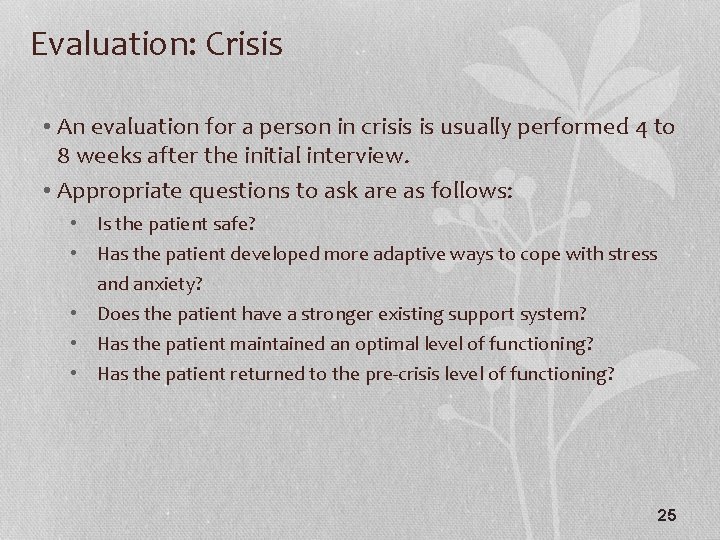 Evaluation: Crisis

• An evaluation for a person in crisis is usually performed 4 to 8 weeks after the initial interview.
• Appropriate questions to ask are as follows:
  • Is the patient safe?
  • Has the patient developed more adaptive ways to cope with stress and anxiety?
  • Does the patient have a stronger existing support system?
  • Has the patient maintained an optimal level of functioning?
  • Has the patient returned to the pre-crisis level of functioning?

25